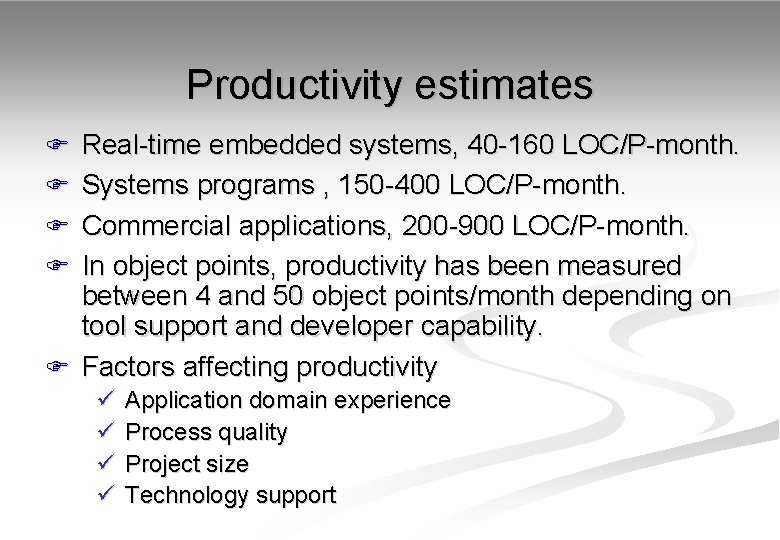 Productivity estimates

Real-time embedded systems, 40-160 LOC/P-month.

Systems programs , 150-400 LOC/P-month.

Commercial applications, 200-900 LOC/P-month.

In object points, productivity has been measured between 4 and 50 object points/month depending on tool support and developer capability.

Factors affecting productivity

✓ Application domain experience
✓ Process quality
✓ Project size
✓ Technology support